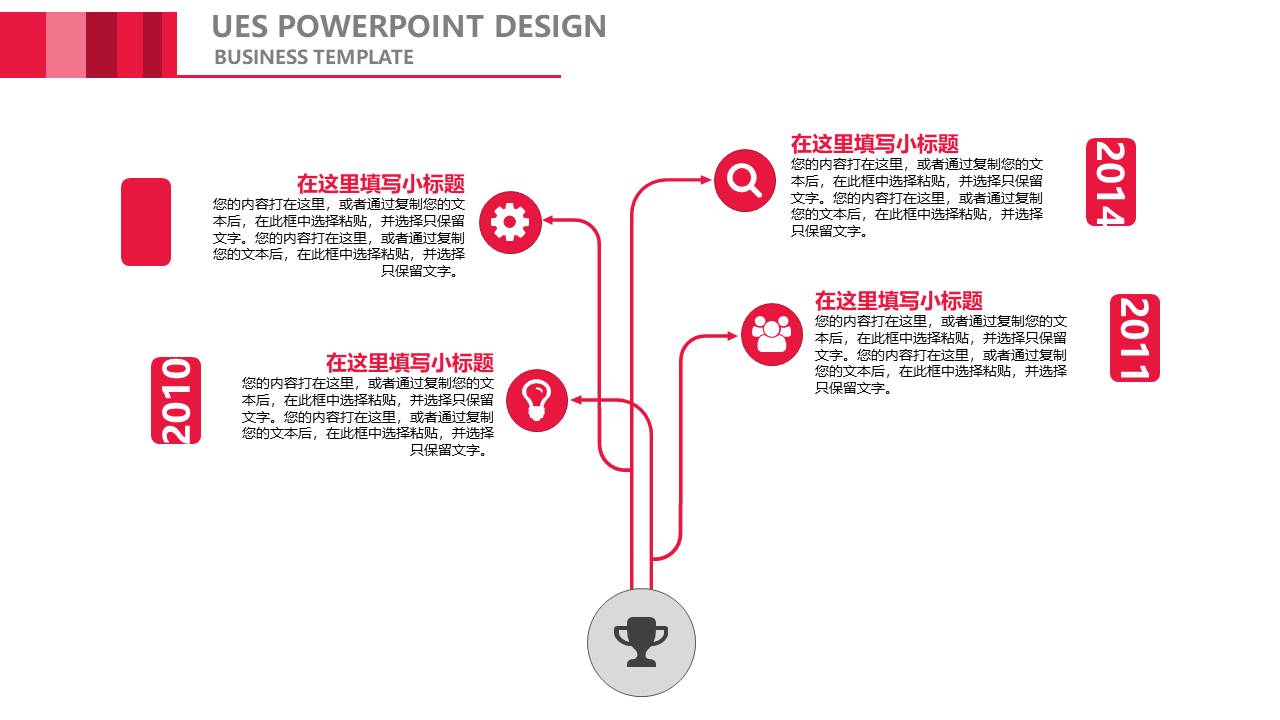 UES POWERPOINT DESIGN
BUSINESS TEMPLATE

在这里填写小标题
您的内容打在这里，或者通过复制您的文本后，在此框中选择粘贴，并选择只保留文字。您的内容打在这里，或者通过复制您的文本后，在此框中选择粘贴，并选择只保留文字。

2010
在这里填写小标题
您的内容打在这里，或者通过复制您的文本后，在此框中选择粘贴，并选择只保留文字。您的内容打在这里，或者通过复制您的文本后，在此框中选择粘贴，并选择只保留文字。

在这里填写小标题
您的内容打在这里，或者通过复制您的文本后，在此框中选择粘贴，并选择只保留文字。您的内容打在这里，或者通过复制您的文本后，在此框中选择粘贴，并选择只保留文字。
2014

在这里填写小标题
您的内容打在这里，或者通过复制您的文本后，在此框中选择粘贴，并选择只保留文字。您的内容打在这里，或者通过复制您的文本后，在此框中选择粘贴，并选择只保留文字。
2011